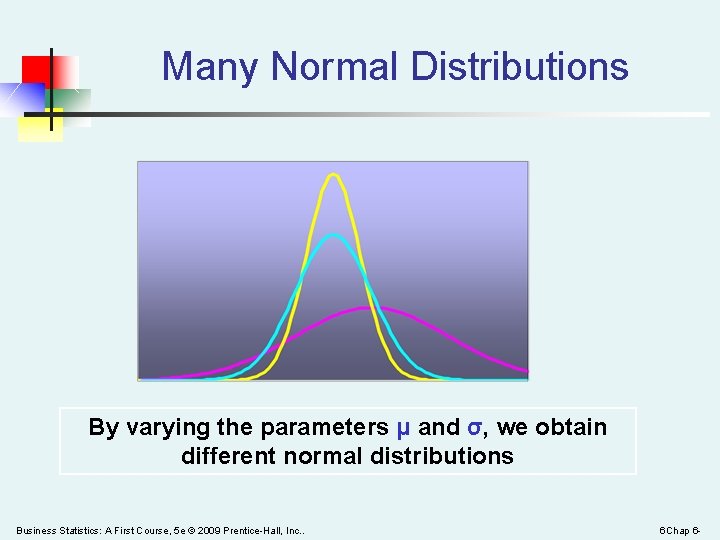 Many Normal Distributions

By varying the parameters μ and σ, we obtain different normal distributions

Business Statistics: A First Course, 5e © 2009 Prentice-Hall, Inc..

6Chap 6-